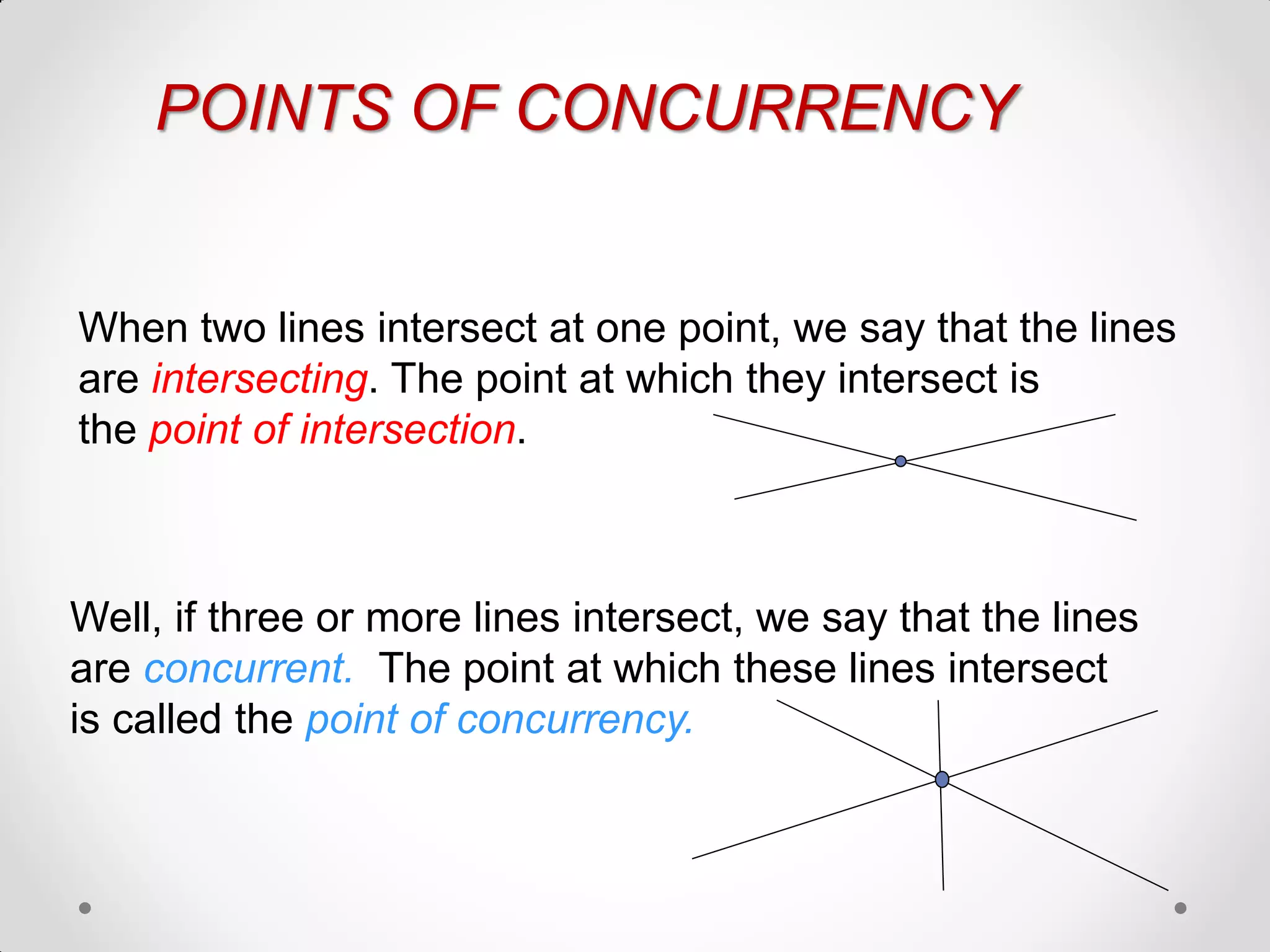 POINTS OF CONCURRENCY

When two lines intersect at one point, we say that the lines are intersecting. The point at which they intersect is the point of intersection.

Well, if three or more lines intersect, we say that the lines are concurrent. The point at which these lines intersect is called the point of concurrency.